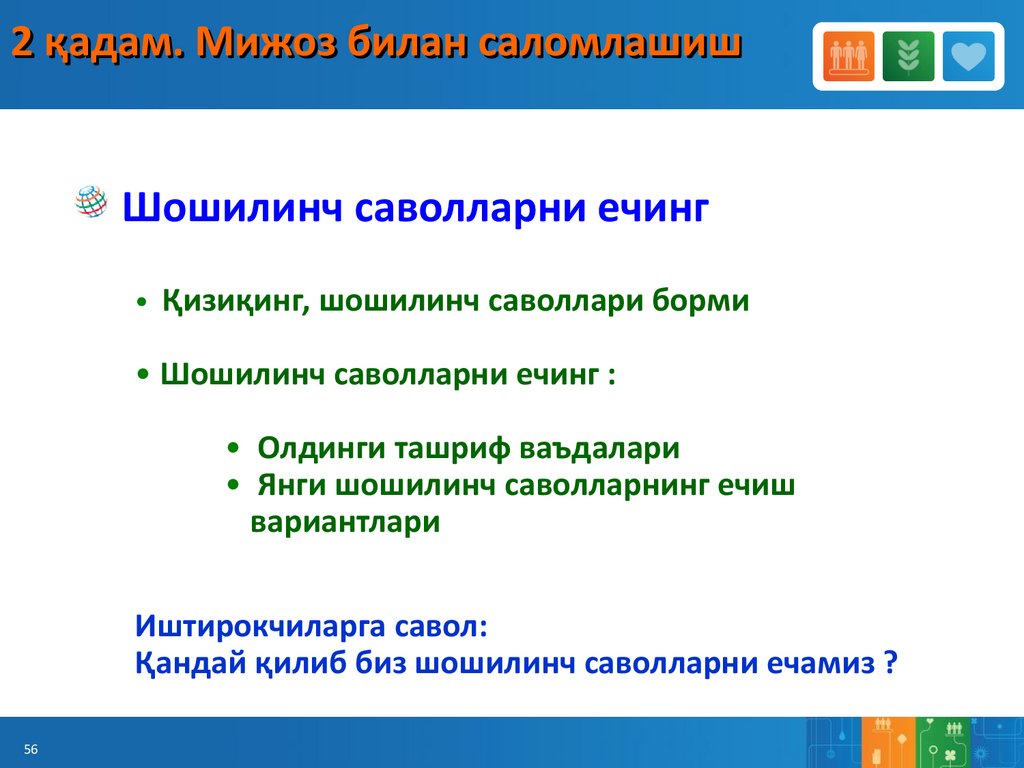 2 қадам. Мижоз билан саломлашиш

Шошилинч саволларни ечинг

• Қизиқинг, шошилинч саволлари борми

• Шошилинч саволларни ечинг :

• Олдинги ташриф ваъдалари
• Янги шошилинч саволларнинг ечиш вариантлари

Иштирокчиларга савол:
Қандай қилиб биз шошилинч саволларни ечамиз ?

56